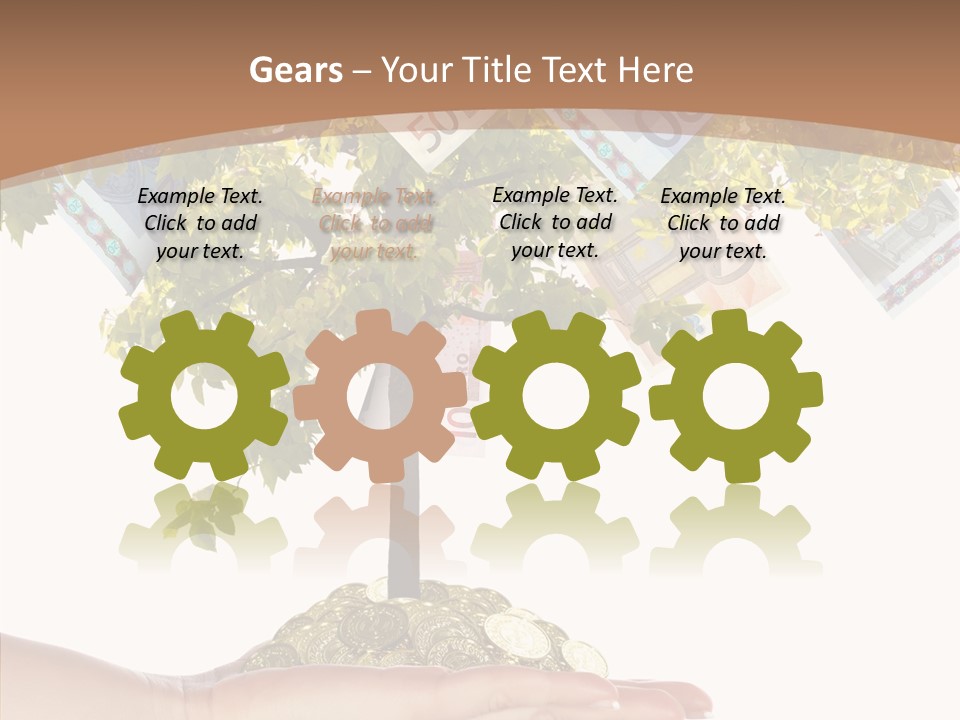 Gears – Your Title Text Here

Example Text. Click to add your text.

Example Text. Click to add your text.

Example Text. Click to add your text.

Example Text. Click to add your text.